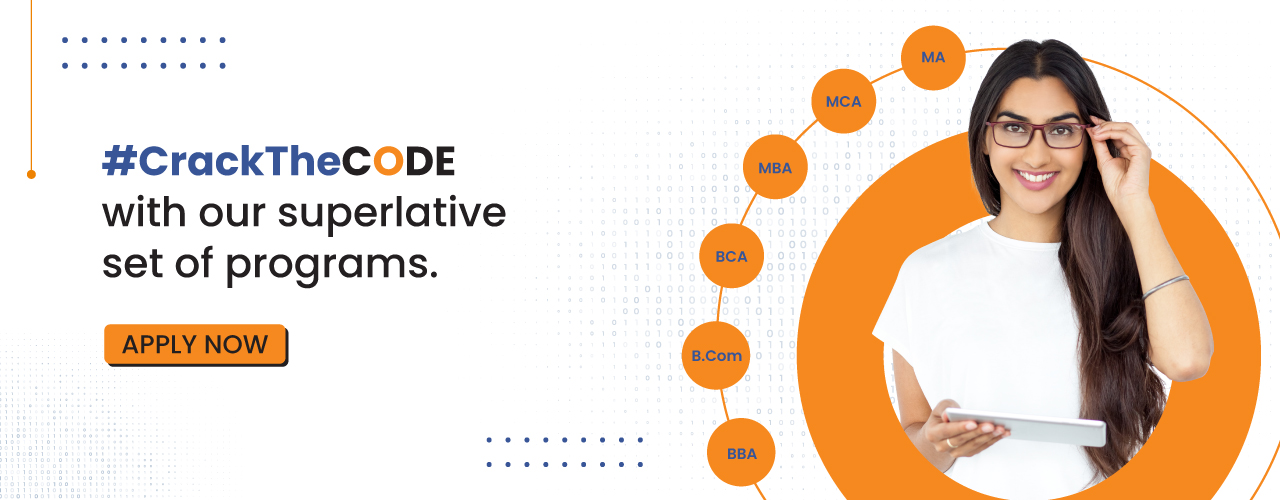 #CrackTheCODE with our superlative set of programs.

APPLY NOW

MA

MCA

MBA

BCA

B.Com

BBA